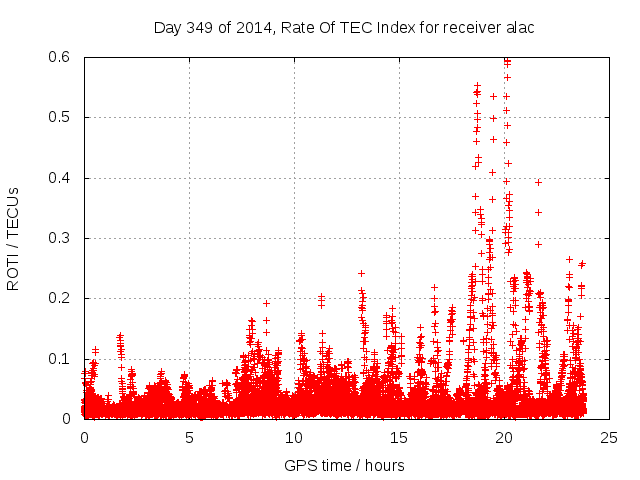 Day 349 of 2014, Rate Of TEC Index for receiver alac

ROTI / TECUs

0.6
0.5
0.4
0.3
0.2
0.1
0

0
5
10
15
20
25

GPS time / hours